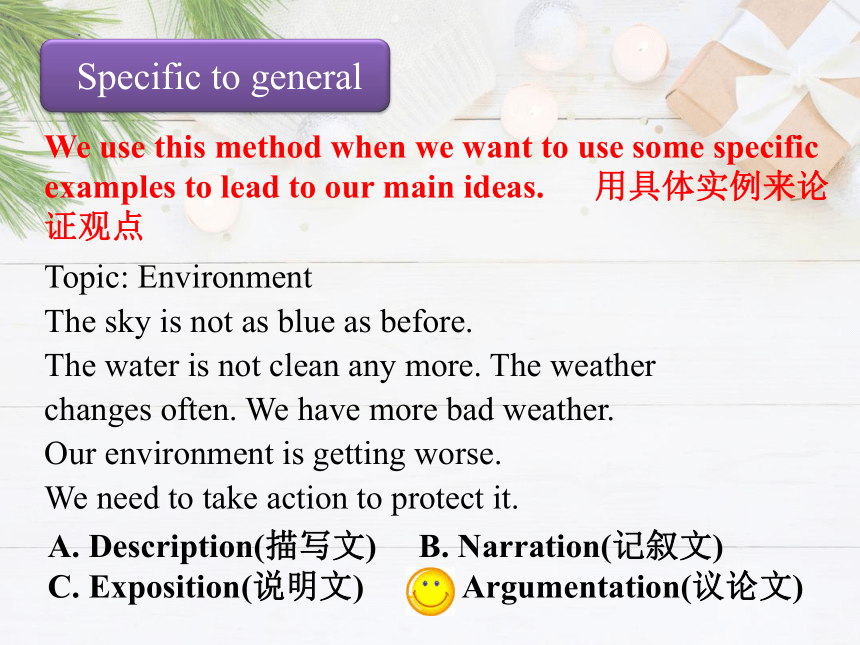 Specific to general

We use this method when we want to use some specific examples to lead to our main ideas. 用具体实例来论证观点

Topic: Environment

The sky is not as blue as before.

The water is not clean any more. The weather changes often. We have more bad weather.

Our environment is getting worse.

We need to take action to protect it.

A. Description(描写文) B. Narration(记叙文)
C. Exposition(说明文) Argumentation(议论文)